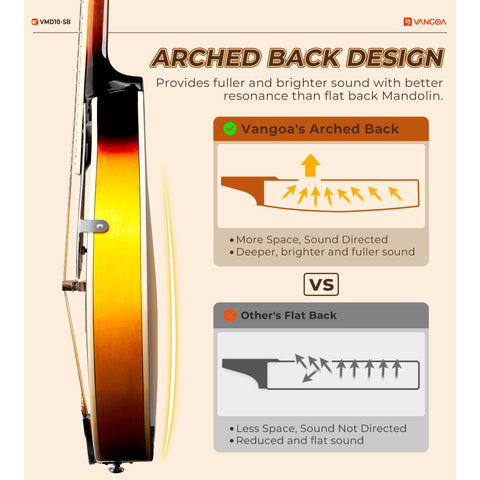 VMD10-SB

VANGOA

ARCHED BACK DESIGN

Provides fuller and brighter sound with better resonance than flat back Mandolin.

Vangoa's Arched Back

• More Space, Sound Directed
• Deeper, brighter and fuller sound

VS

Other's Flat Back

• Less Space, Sound Not Directed
• Reduced and flat sound